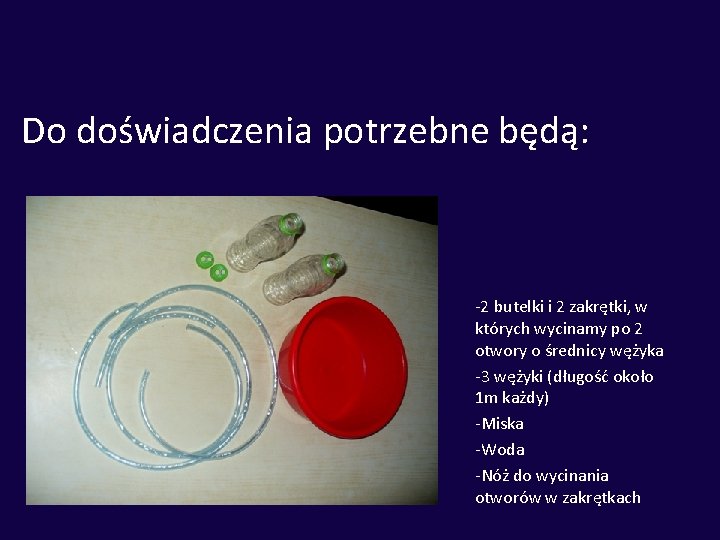 Do doświadczenia potrzebne będą:

-2 butelki i 2 zakrętki, w których wycinamy po 2 otwory o średnicy wężyka

-3 wężyki (długość około 1m każdy)

-Miska

-Woda

-Nóż do wycinania otworów w zakrętkach